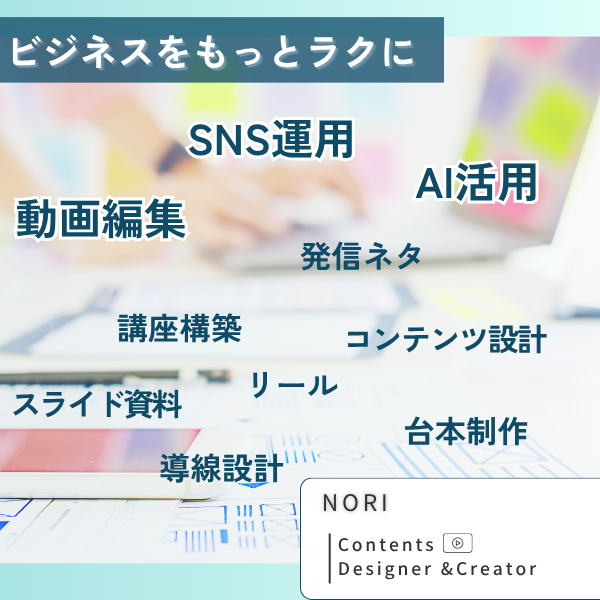 ビジネスをもっとラクに

SNS運用

AI活用

動画編集

発信ネタ

講座構築

コンテンツ設計

リール

スライド資料

台本制作

導線設計

NORI

Contents
Designer &Creator